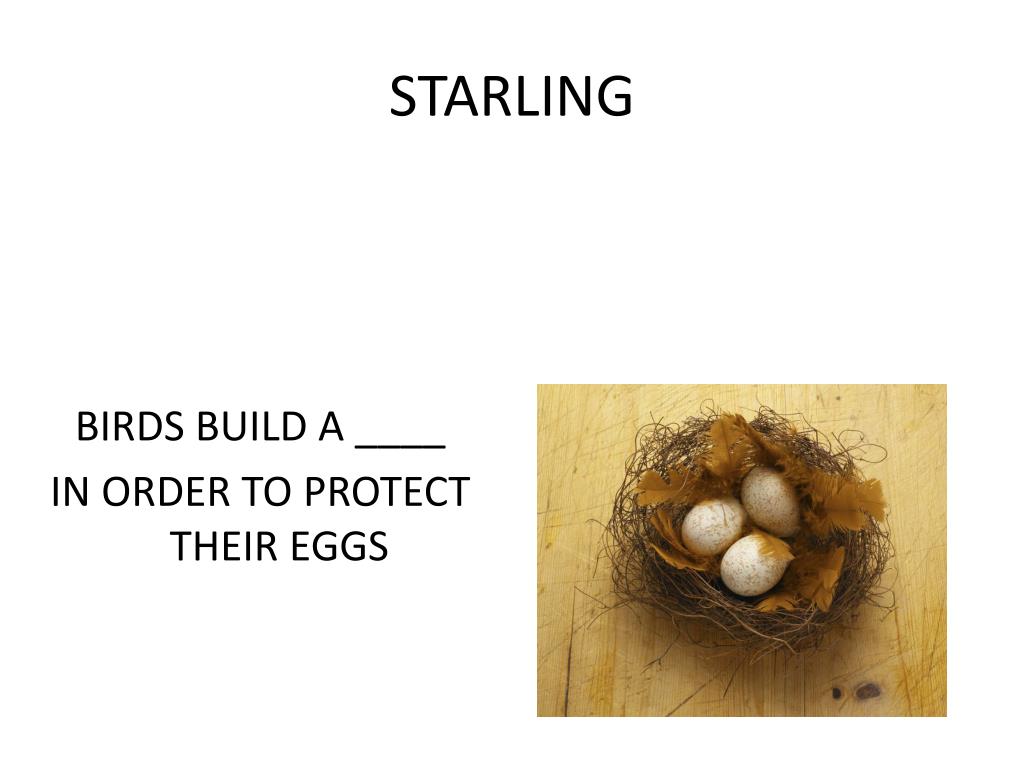 STARLING

BIRDS BUILD A ____

IN ORDER TO PROTECT THEIR EGGS